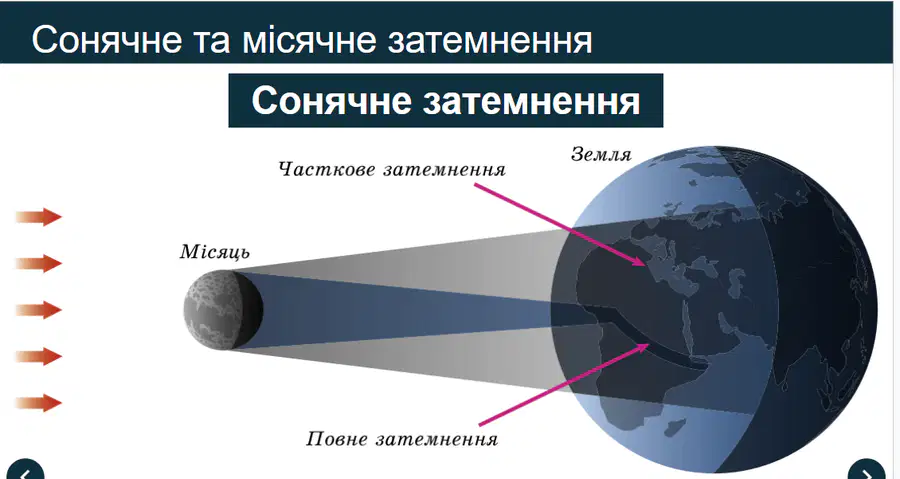 Сонячне та місячне затемнення

Сонячне затемнення

Часткове затемнення

Земля

Місяць

Повне затемнення